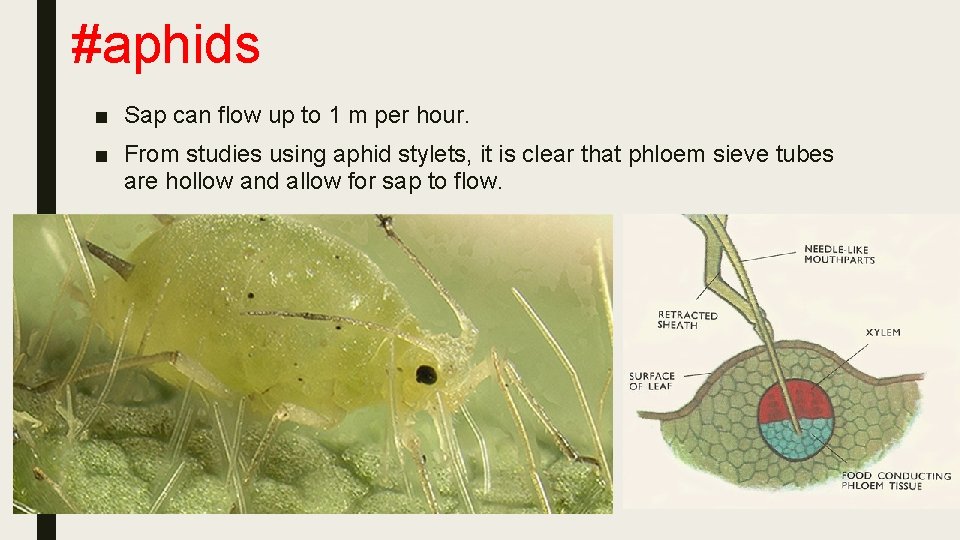 #aphids

■ Sap can flow up to 1 m per hour.

■ From studies using aphid stylets, it is clear that phloem sieve tubes are hollow and allow for sap to flow.

NEEDLE-LIKE MOUTHPARTS

RETRACTED SHEATH

XYLEM

SURFACE OF LEAF

FOOD CONDUCTING PHLOEM TISSUE